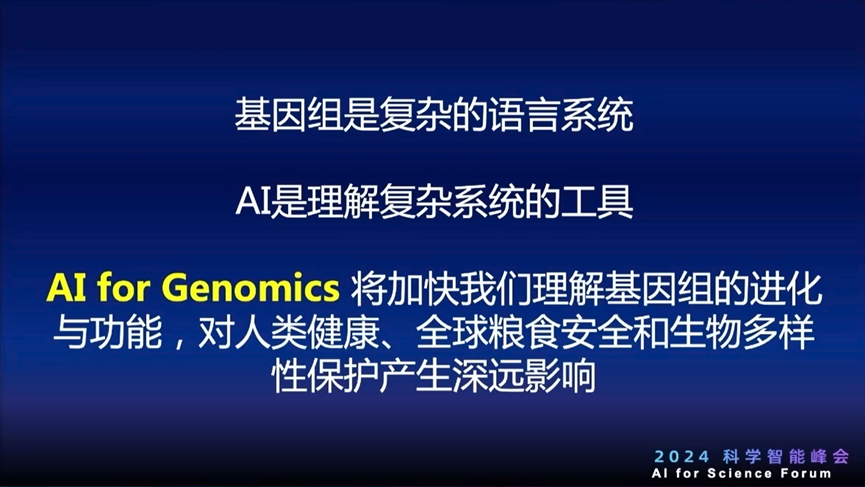 基因组是复杂的语言系统

AI是理解复杂系统的工具

AI for Genomics 将加快我们理解基因组的进化与功能，对人类健康、全球粮食安全和生物多样性保护产生深远影响

2024 科学智能峰会
AI for Science Forum